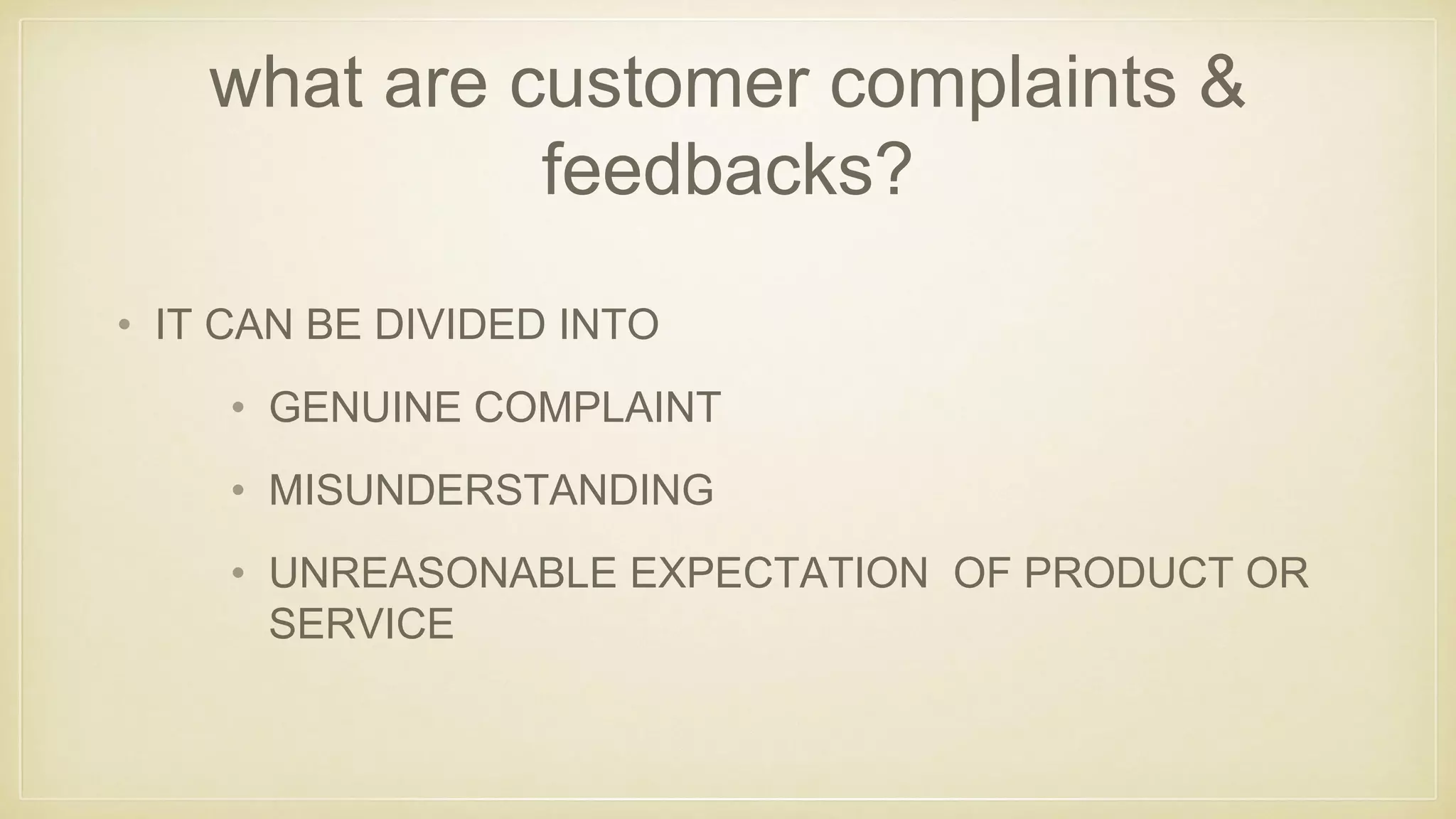 what are customer complaints & feedbacks?

• IT CAN BE DIVIDED INTO

• GENUINE COMPLAINT

• MISUNDERSTANDING

• UNREASONABLE EXPECTATION  OF PRODUCT OR SERVICE